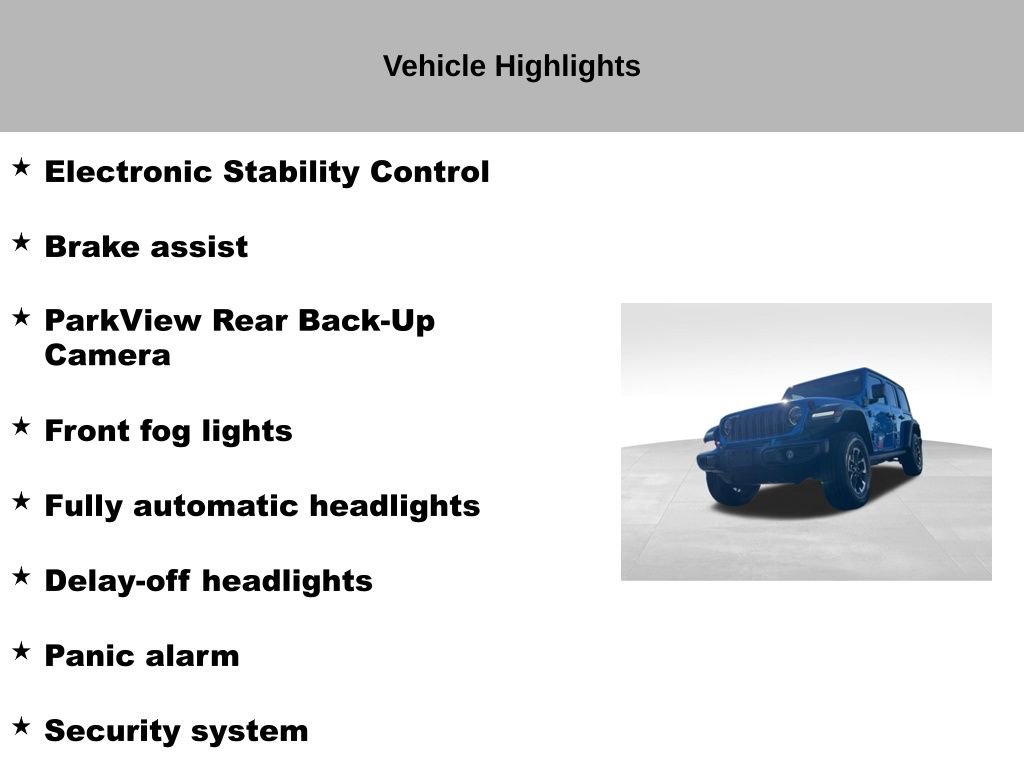 Vehicle Highlights

★ Electronic Stability Control

★ Brake assist

★ ParkView Rear Back-Up Camera

★ Front fog lights

★ Fully automatic headlights

★ Delay-off headlights

★ Panic alarm

★ Security system